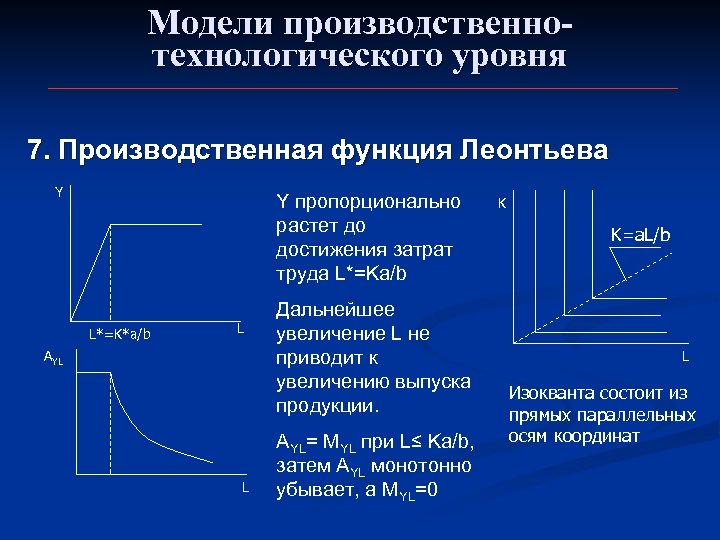 Модели производственно-технологического уровня

7. Производственная функция Леонтьева

Y

L*=K*a/b

L

$A_{YL}$

L

Y пропорционально растет до достижения затрат труда L*=Ka/b

Дальнейшее увеличение L не приводит к увеличению выпуска продукции.

$A_{YL}$= $M_{YL}$ при L≤ Ka/b, затем $A_{YL}$ монотонно убывает, а $M_{YL}$=0

K

K=aL/b

L

Изокванта состоит из прямых параллельных осям координат